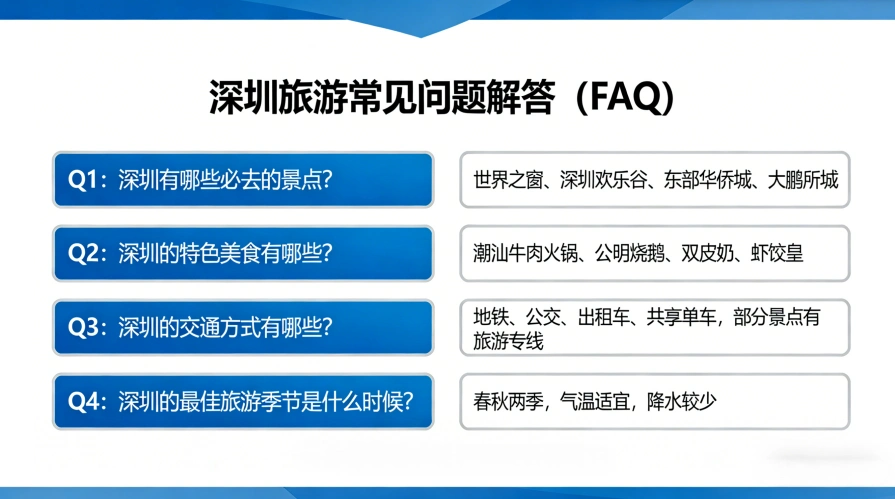 深圳旅游常见问题解答（FAQ）

Q1：深圳有哪些必去的景点？

世界之窗、深圳欢乐谷、东部华侨城、大鹏所城

Q2：深圳的特色美食有哪些？

潮汕牛肉火锅、公明烧鹅、双皮奶、虾饺皇

Q3：深圳的交通方式有哪些？

地铁、公交、出租车、共享单车，部分景点有旅游专线

Q4：深圳的最佳旅游季节是什么时候？

春秋两季，气温适宜，降水较少